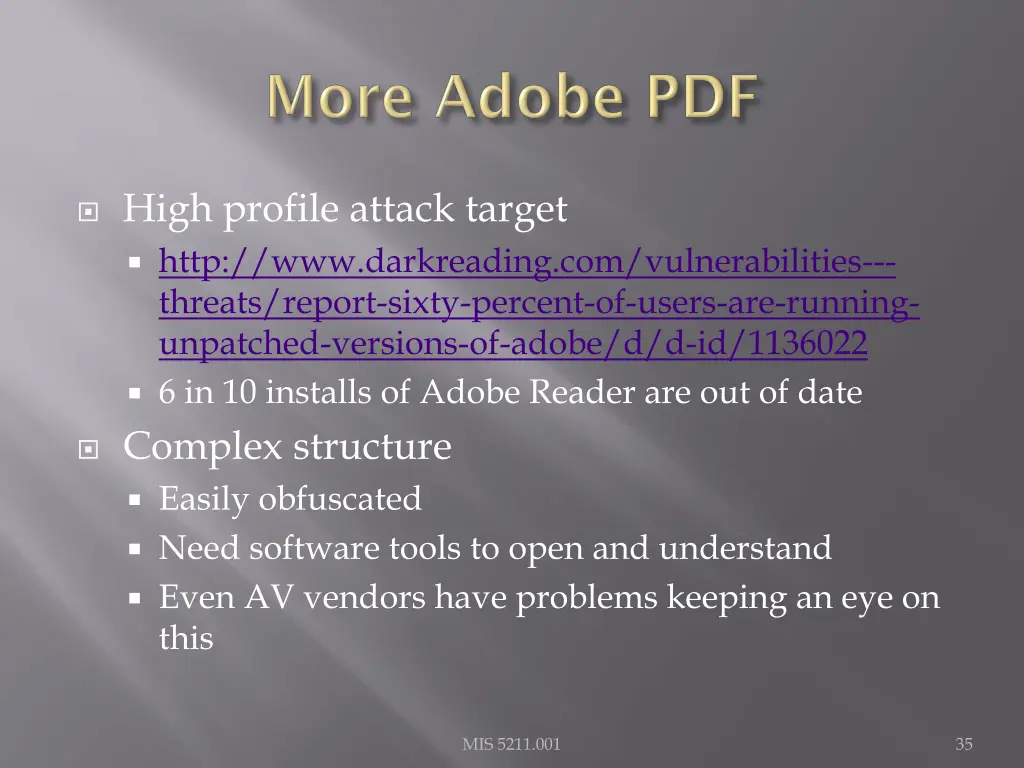 More Adobe PDF

High profile attack target

http://www.darkreading.com/vulnerabilities---threats/report-sixty-percent-of-users-are-running-unpatched-versions-of-adobe/d/d-id/1136022

6 in 10 installs of Adobe Reader are out of date

Complex structure

Easily obfuscated

Need software tools to open and understand

Even AV vendors have problems keeping an eye on this

MIS 5211.001

35